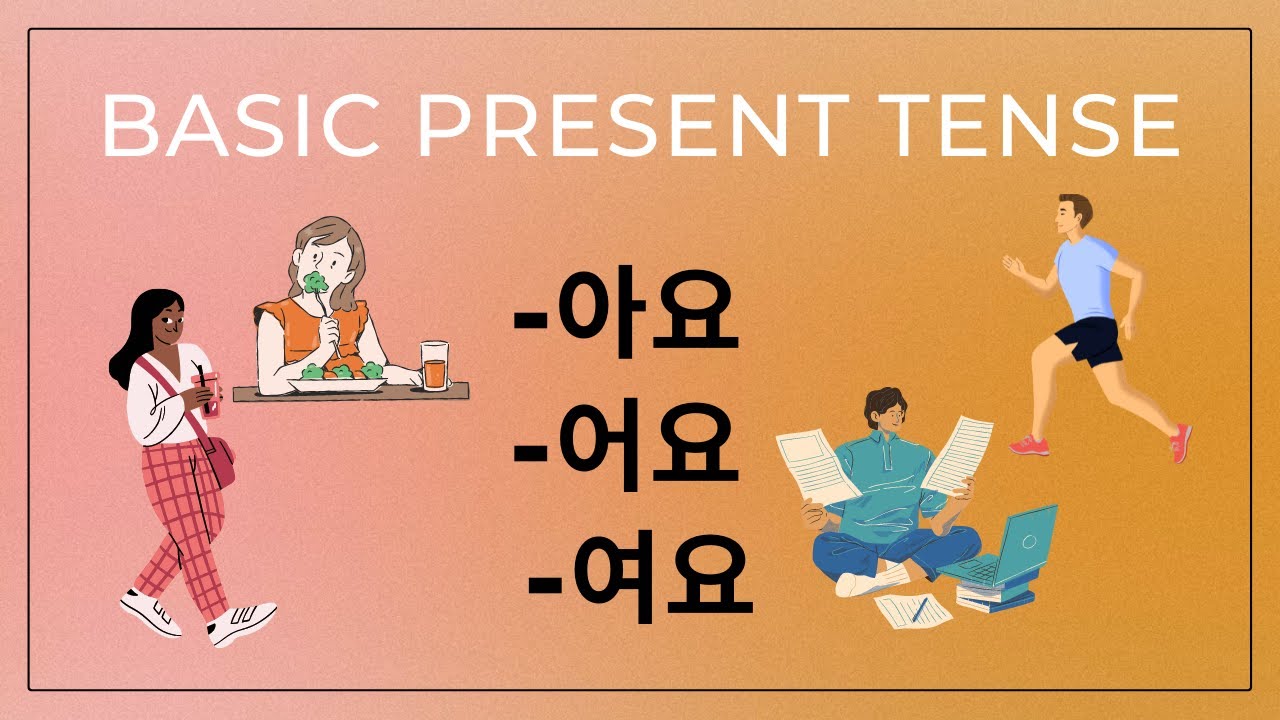 BASIC PRESENT TENSE

-아요
-어요
-여요